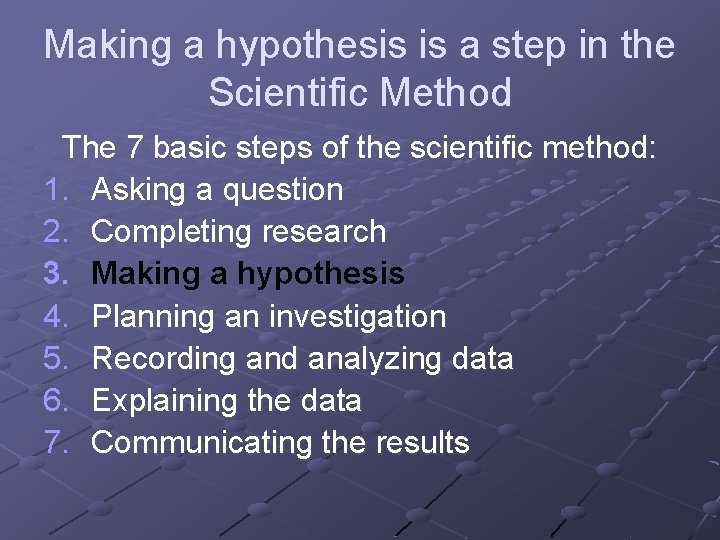 Making a hypothesis is a step in the Scientific Method

The 7 basic steps of the scientific method:

1. Asking a question
2. Completing research
3. Making a hypothesis
4. Planning an investigation
5. Recording and analyzing data
6. Explaining the data
7. Communicating the results